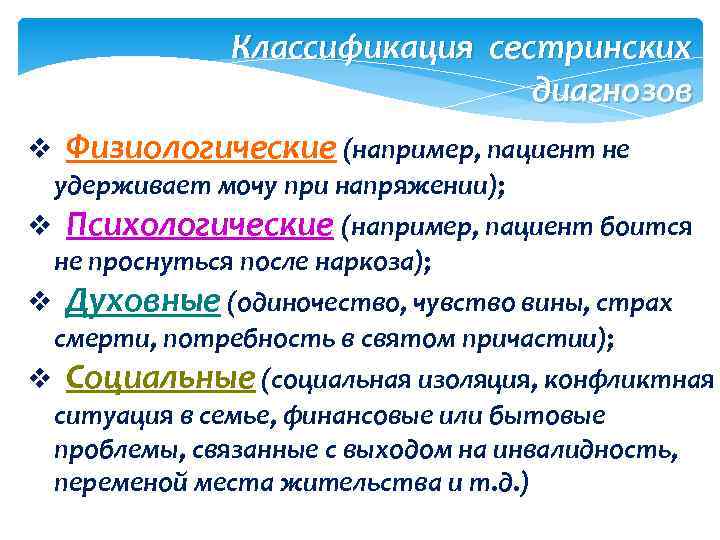 Классификация сестринских диагнозов

❖ Физиологические (например, пациент не удерживает мочу при напряжении);

❖ Психологические (например, пациент боится не проснуться после наркоза);

❖ Духовные (одиночество, чувство вины, страх смерти, потребность в святом причастии);

❖ Социальные (социальная изоляция, конфликтная ситуация в семье, финансовые или бытовые проблемы, связанные с выходом на инвалидность, переменой места жительства и т.д.)